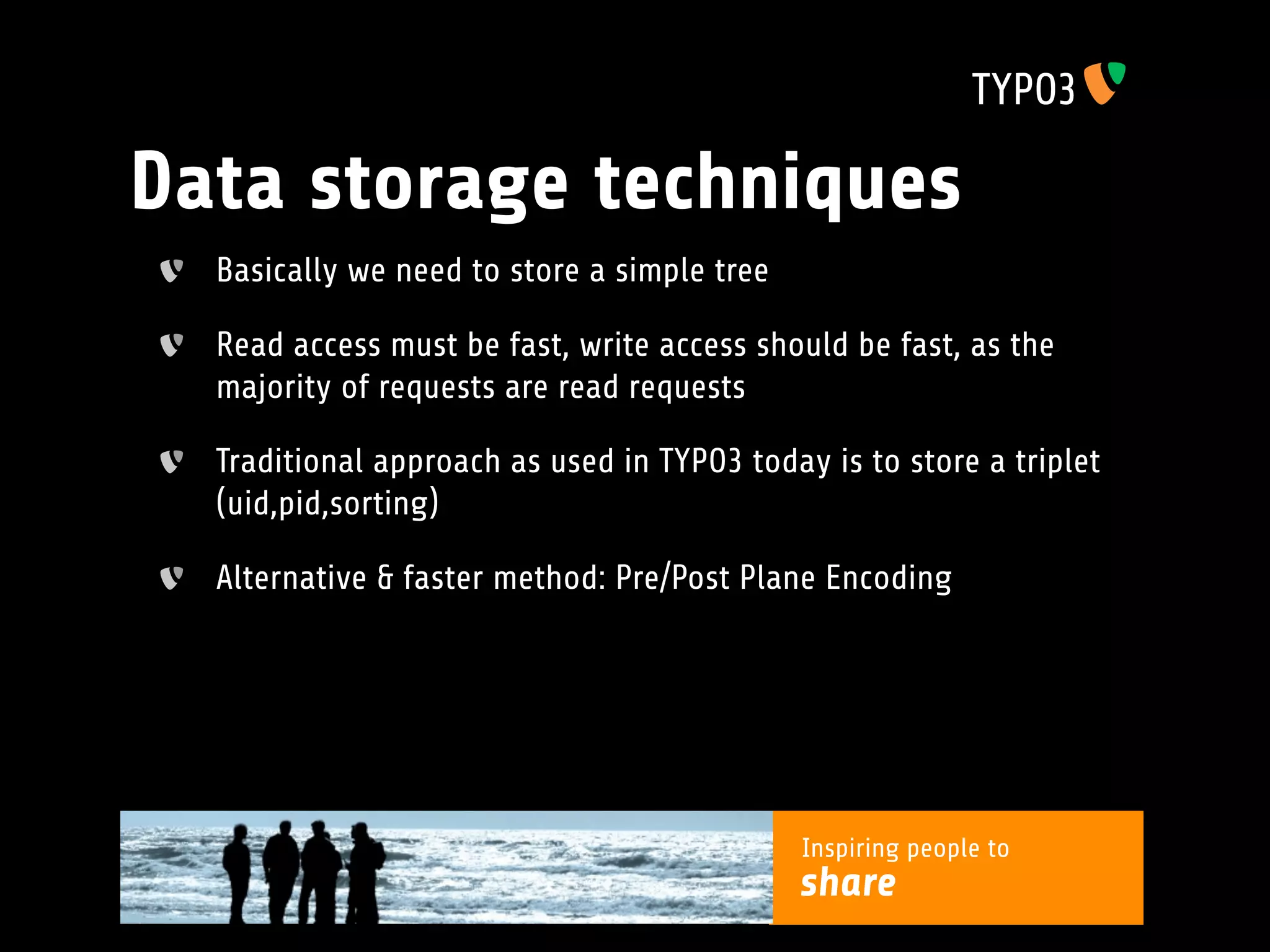 TYPO3

Data storage techniques

Basically we need to store a simple tree

Read access must be fast, write access should be fast, as the majority of requests are read requests

Traditional approach as used in TYPO3 today is to store a triplet (uid,pid,sorting)

Alternative & faster method: Pre/Post Plane Encoding

Inspiring people to
share